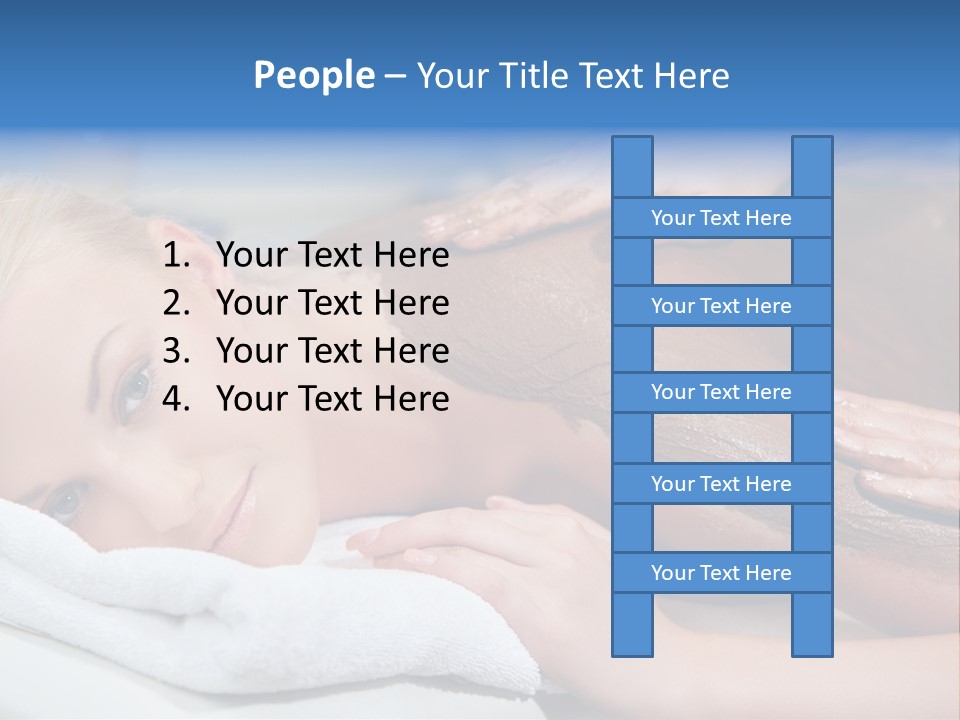 People – Your Title Text Here

1. Your Text Here
2. Your Text Here
3. Your Text Here
4. Your Text Here

Your Text Here

Your Text Here

Your Text Here

Your Text Here

Your Text Here